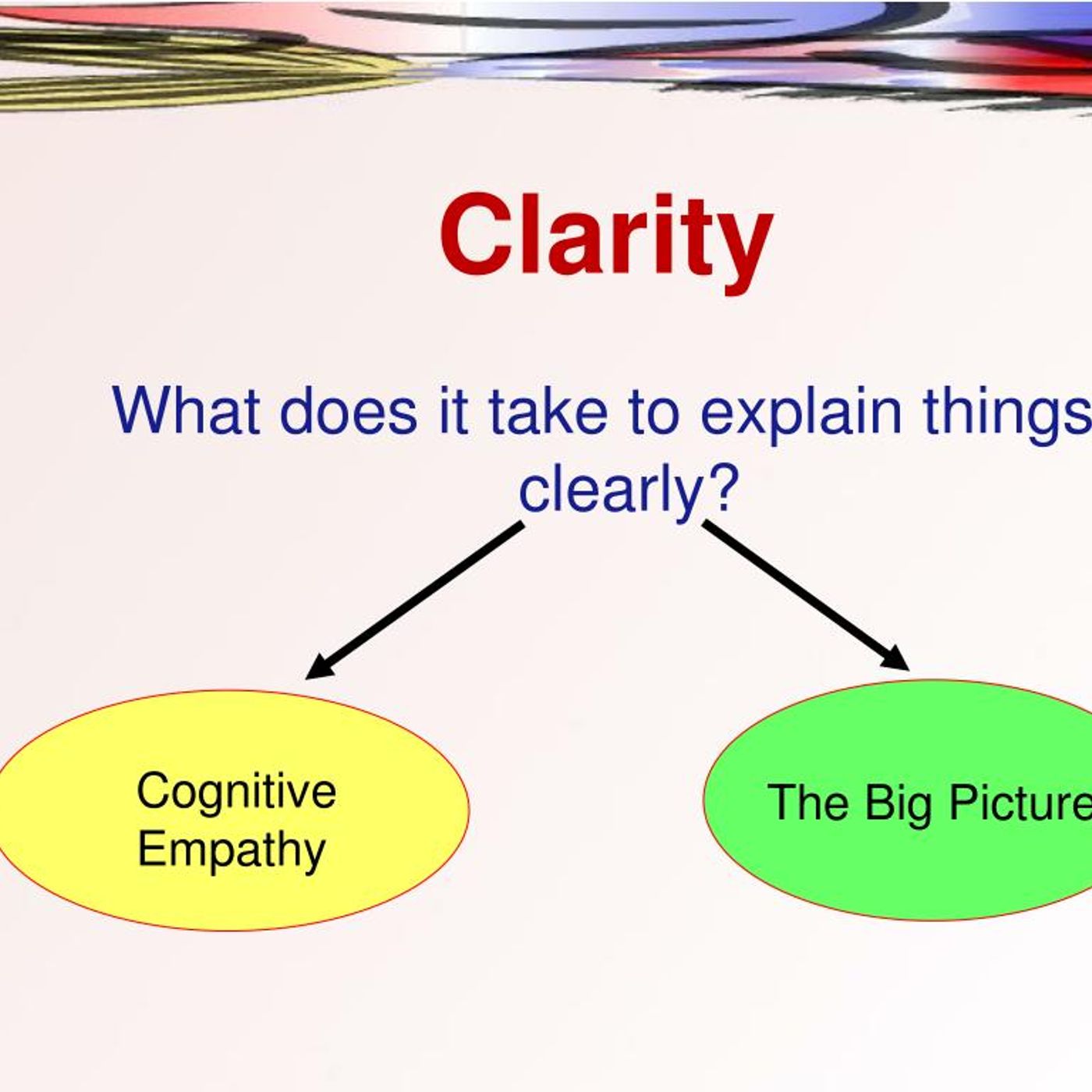 Clarity

What does it take to explain things clearly?

Cognitive Empathy

The Big Picture